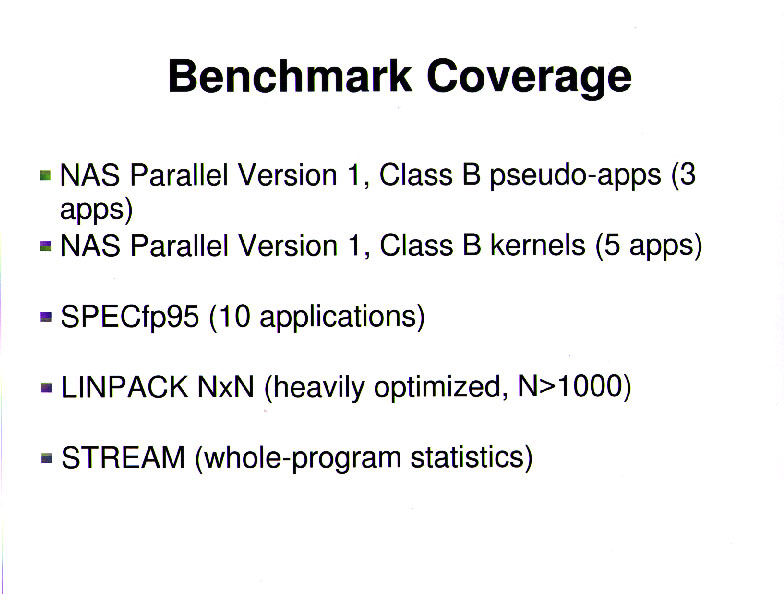 Benchmark Coverage

- NAS Parallel Version 1, Class B pseudo-apps (3 apps)
- NAS Parallel Version 1, Class B kernels (5 apps)

- SPECfp95 (10 applications)

- LINPACK NxN (heavily optimized, N>1000)

- STREAM (whole-program statistics)